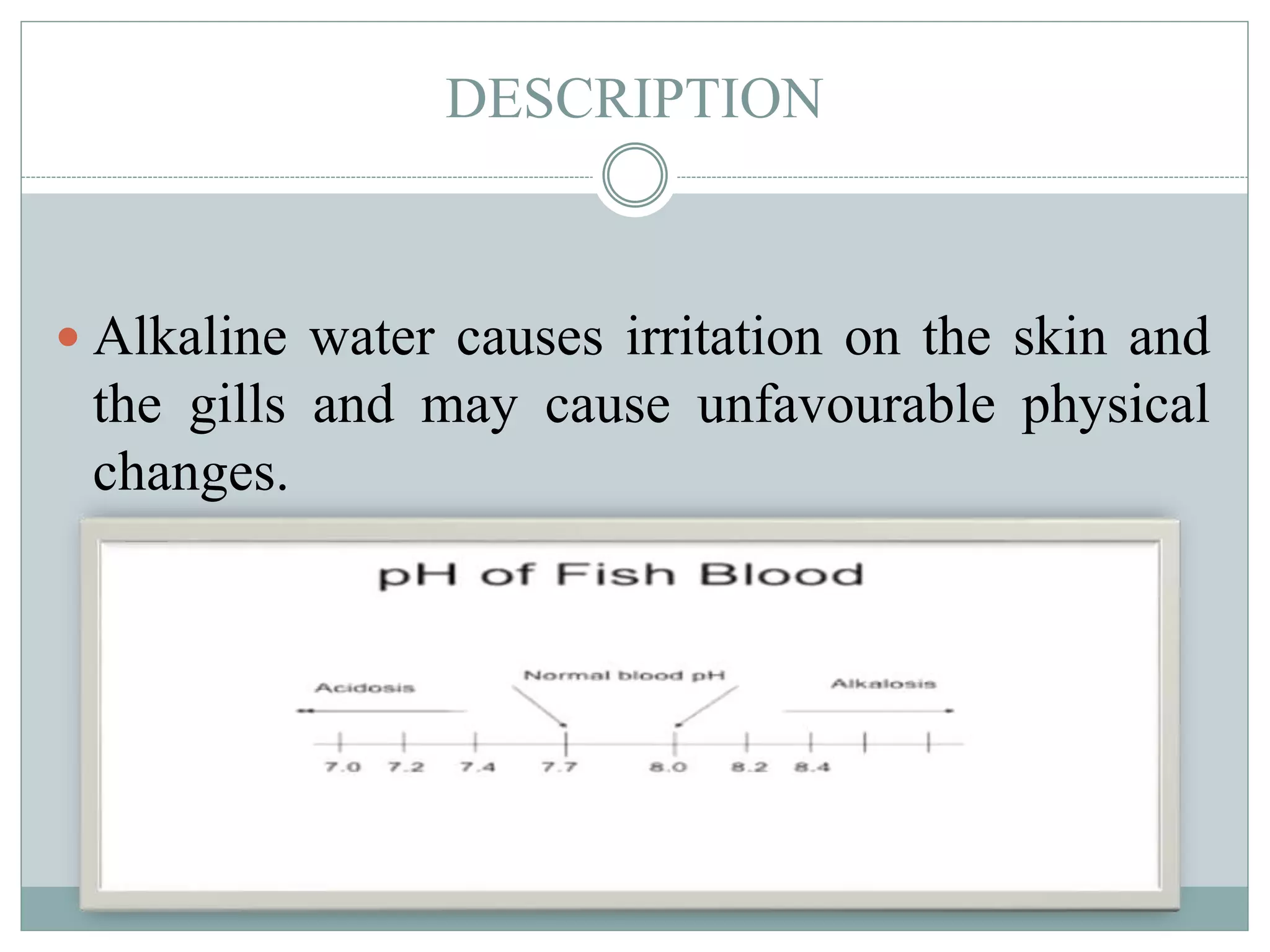 DESCRIPTION

Alkaline water causes irritation on the skin and the gills and may cause unfavourable physical changes.

pH of Fish Blood

Acidosis
Normal blood pH
Alkalosis

7.0 7.2 7.4 7.7 8.0 8.2 8.4